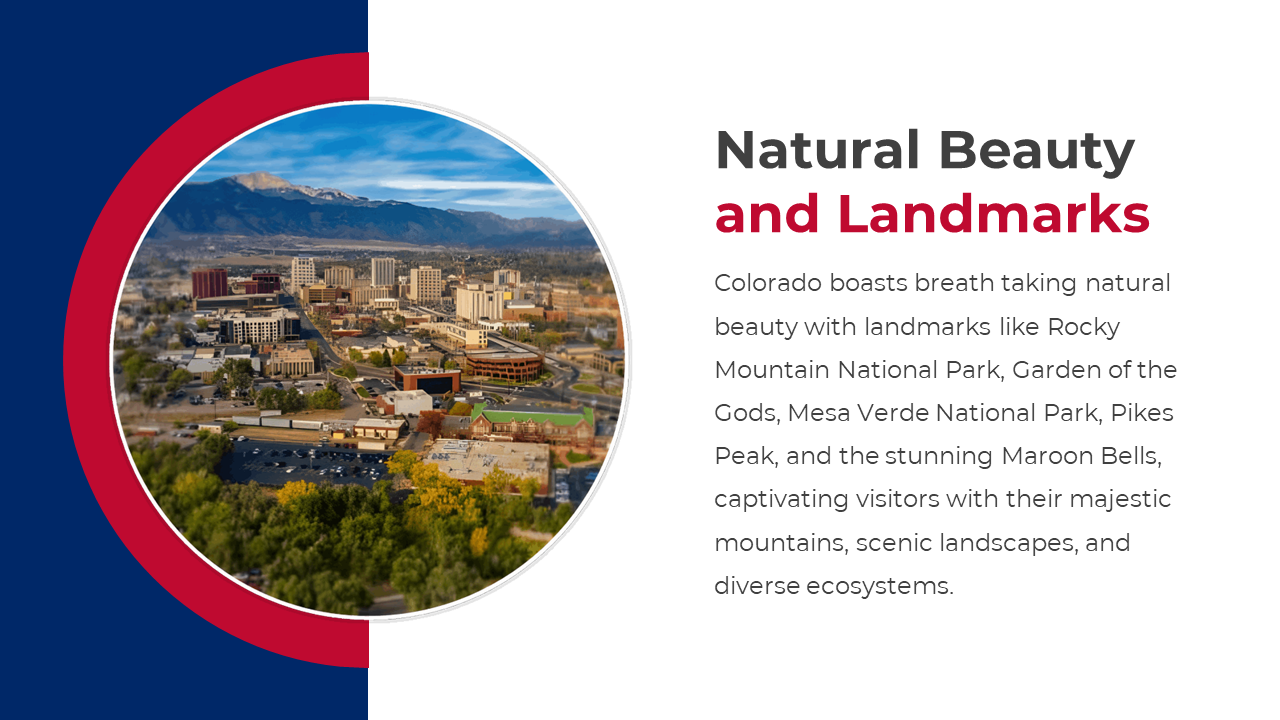 Natural Beauty and Landmarks

Colorado boasts breath taking natural beauty with landmarks like Rocky Mountain National Park, Garden of the Gods, Mesa Verde National Park, Pikes Peak, and the stunning Maroon Bells, captivating visitors with their majestic mountains, scenic landscapes, and diverse ecosystems.